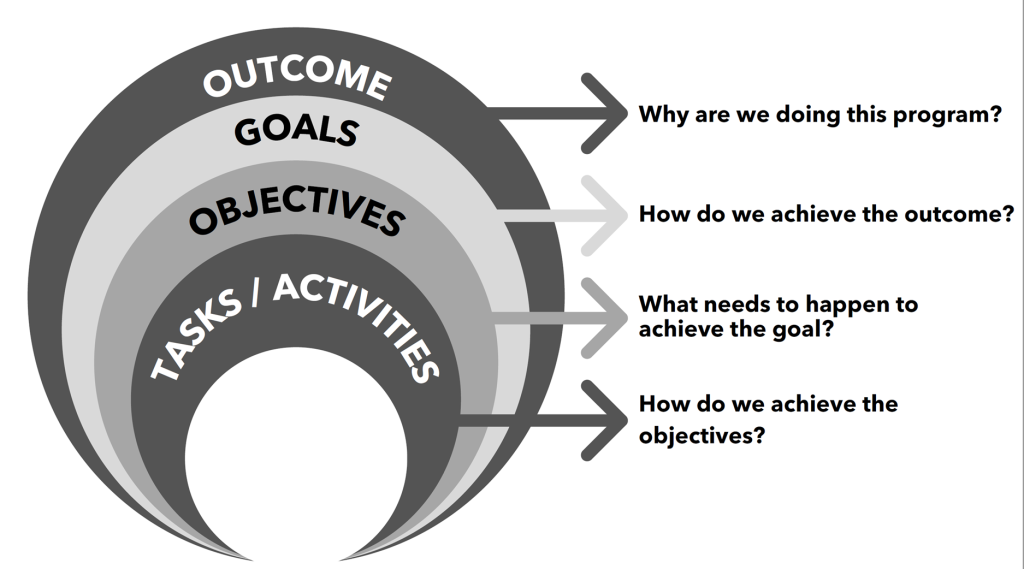 OUTCOME
GOALS
OBJECTIVES
TASKS / ACTIVITIES

Why are we doing this program?

How do we achieve the outcome?

What needs to happen to achieve the goal?

How do we achieve the objectives?